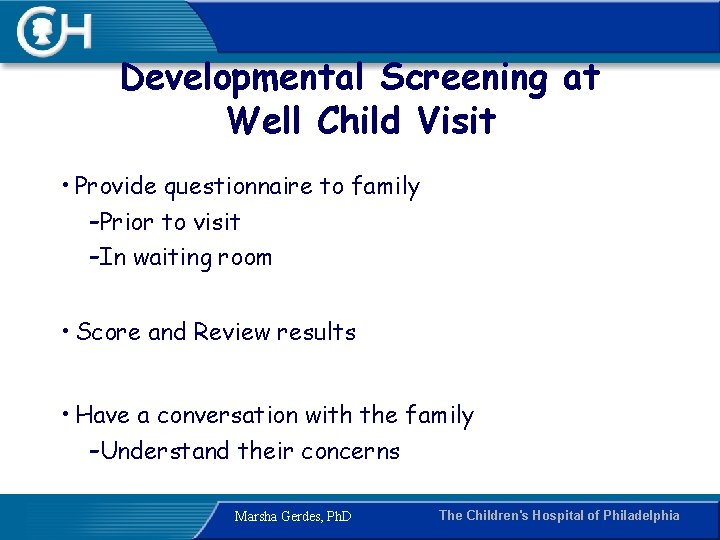 CH

Developmental Screening at Well Child Visit

• Provide questionnaire to family
–Prior to visit
–In waiting room

• Score and Review results

• Have a conversation with the family
–Understand their concerns

Marsha Gerdes, PhD

The Children's Hospital of Philadelphia